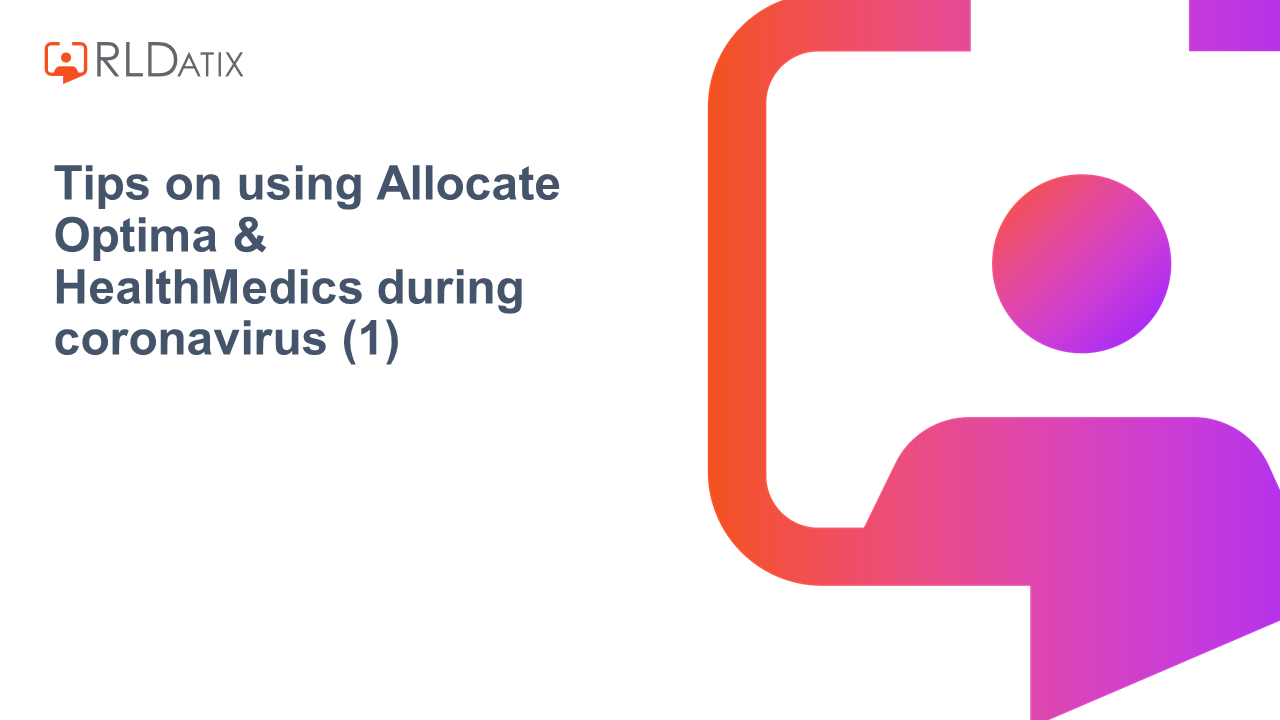 RLDATIX

Tips on using Allocate Optima & HealthMedics during coronavirus (1)